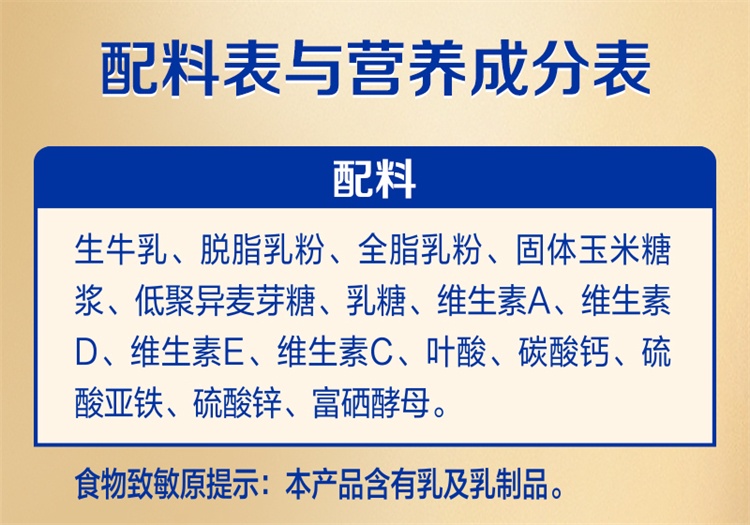 配料表与营养成分表

配料

生牛乳、脱脂乳粉、全脂乳粉、固体玉米糖浆、低聚异麦芽糖、乳糖、维生素A、维生素D、维生素E、维生素C、叶酸、碳酸钙、硫酸亚铁、硫酸锌、富硒酵母。

食物致敏原提示：本产品含有乳及乳制品。